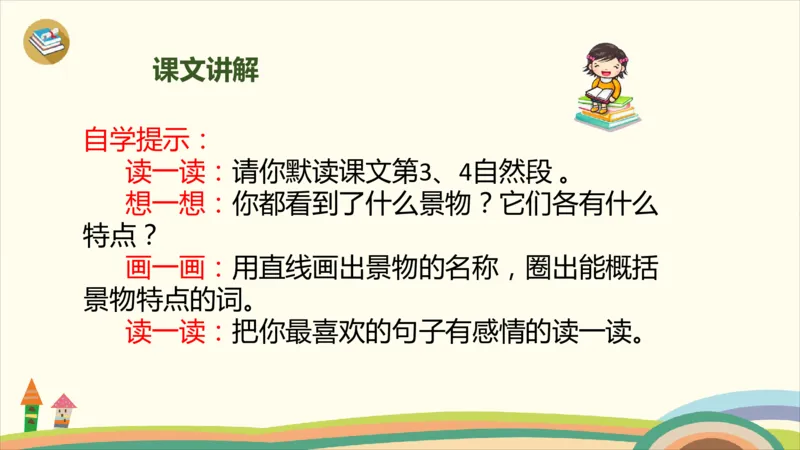 课文讲解

自学提示：

读一读：请你默读课文第3、4自然段 。

想一想：你都看到了什么景物？它们各有什么特点？

画一画：用直线画出景物的名称，圈出能概括景物特点的词。

读一读：把你最喜欢的句子有感情的读一读。